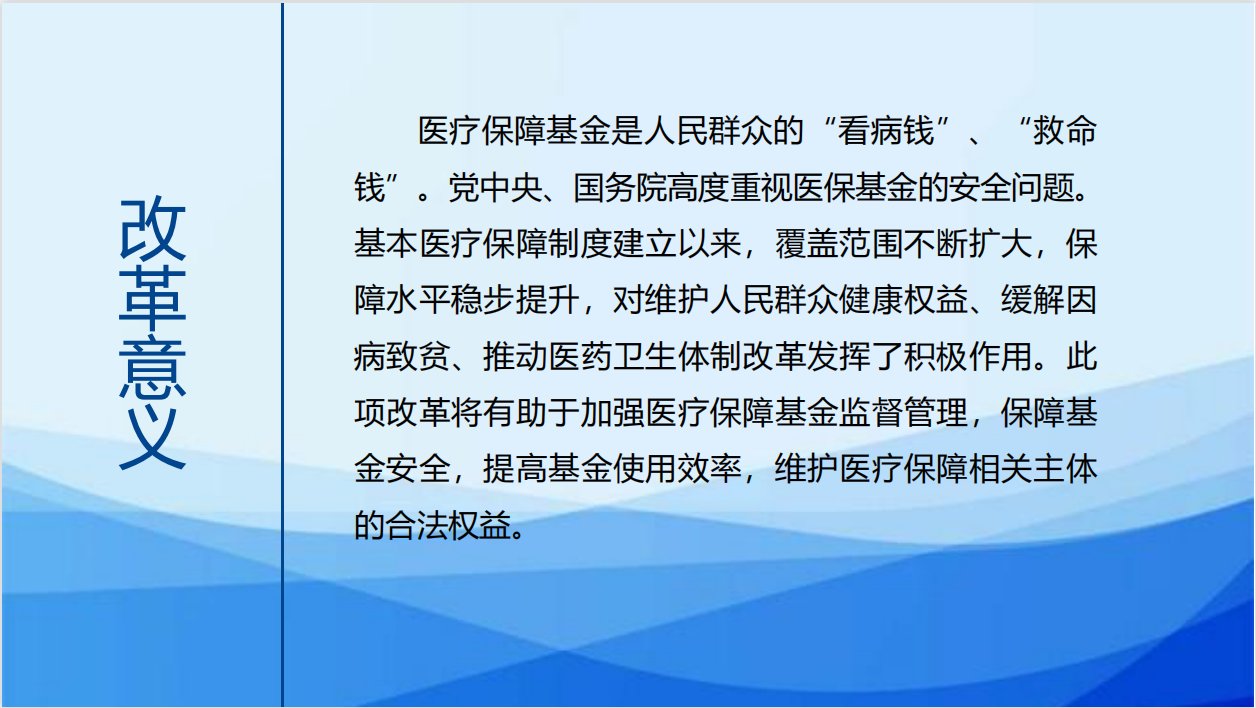 改革意义

医疗保障基金是人民群众的“看病钱”、“救命钱”。党中央、国务院高度重视医保基金的安全问题。基本医疗保障制度建立以来，覆盖范围不断扩大，保障水平稳步提升，对维护人民群众健康权益、缓解因病致贫、推动医药卫生体制改革发挥了积极作用。此项改革将有助于加强医疗保障基金监督管理，保障基金安全，提高基金使用效率，维护医疗保障相关主体的合法权益。